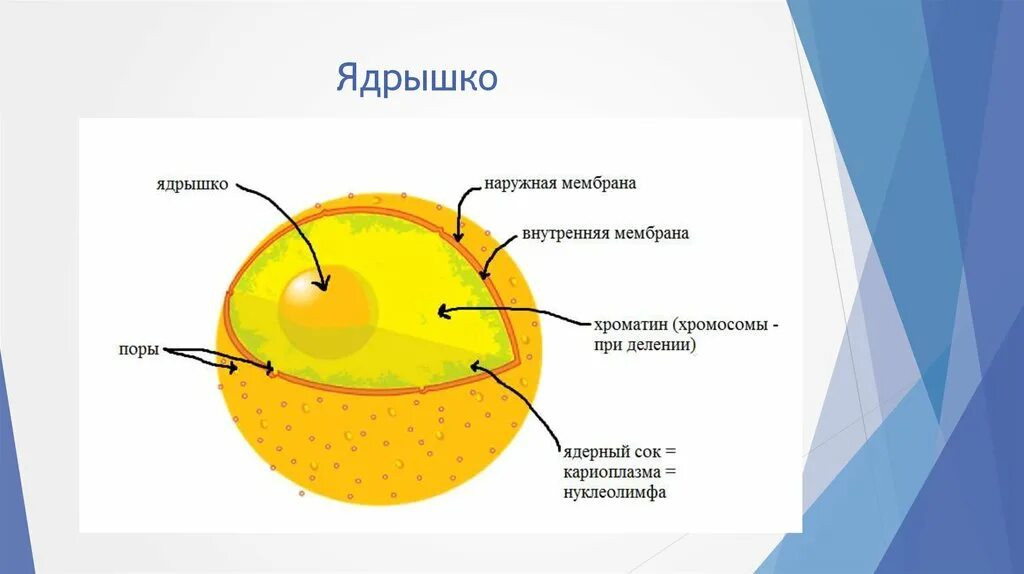 Ядрышко

ядрышко

наружная мембрана

внутренняя мембрана

хроматин (хромосомы - при делении)

поры

ядерный сок = кариоплазма = нуклеолимфа